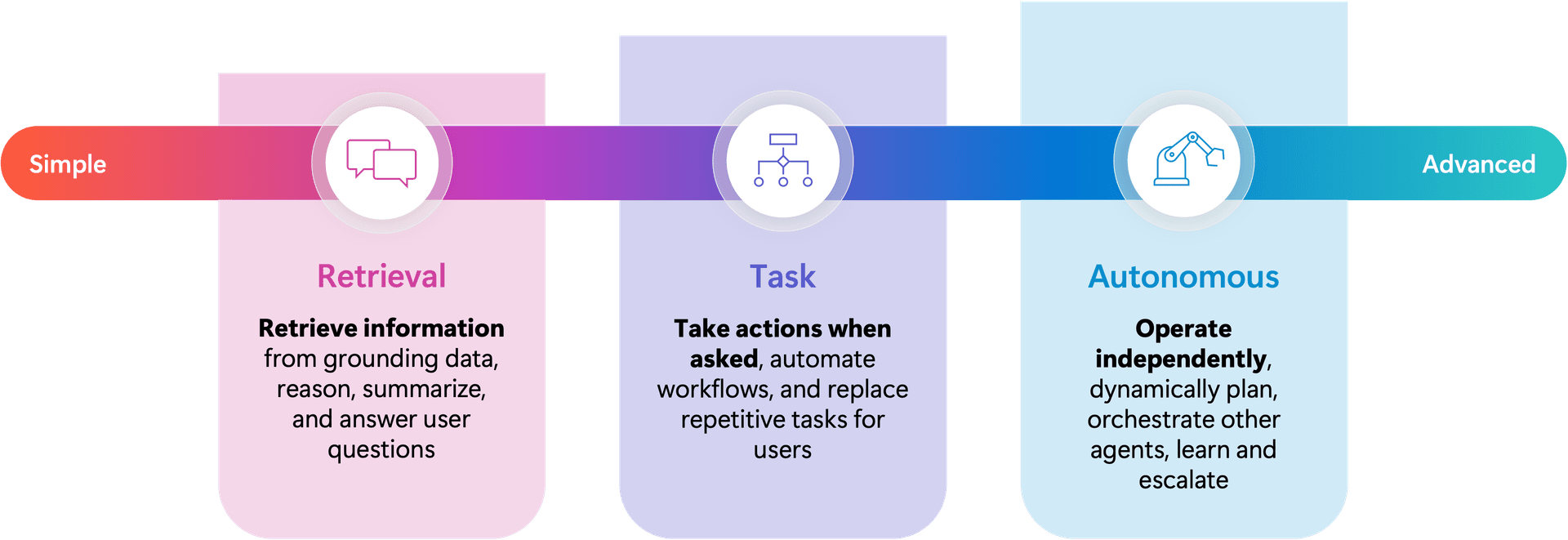 Simple

Advanced

Retrieval

Retrieve information from grounding data, reason, summarize, and answer user questions

Task

Take actions when asked, automate workflows, and replace repetitive tasks for users

Autonomous

Operate independently, dynamically plan, orchestrate other agents, learn and escalate